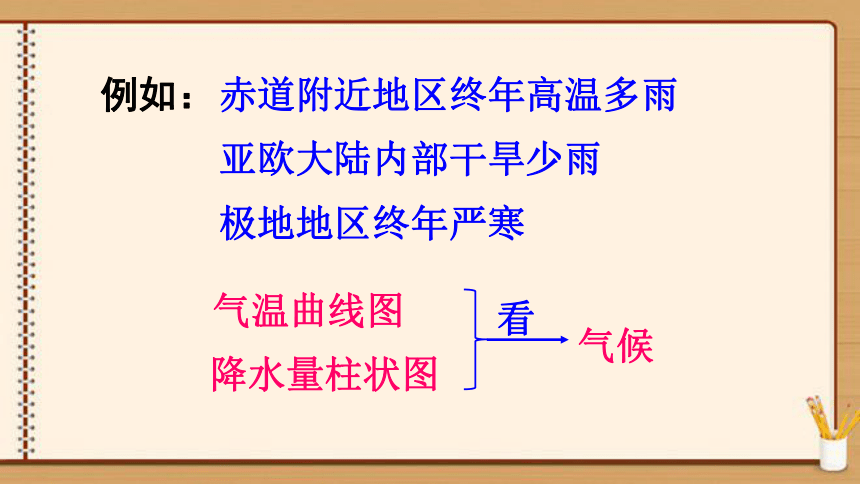 例如：赤道附近地区终年高温多雨
亚欧大陆内部干旱少雨
极地地区终年严寒

气温曲线图
降水量柱状图
看
气候